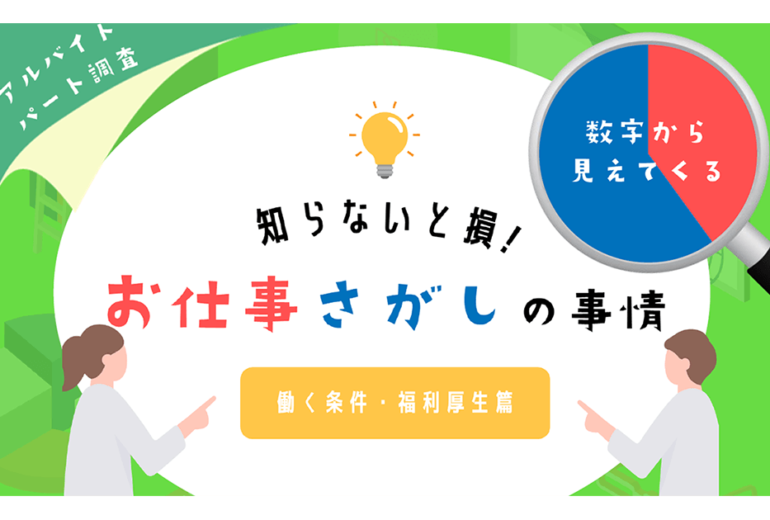 アルバイト
パート調査

数字から
見えてくる

知らないと損!

お仕事さがしの事情

働く条件・福利厚生篇